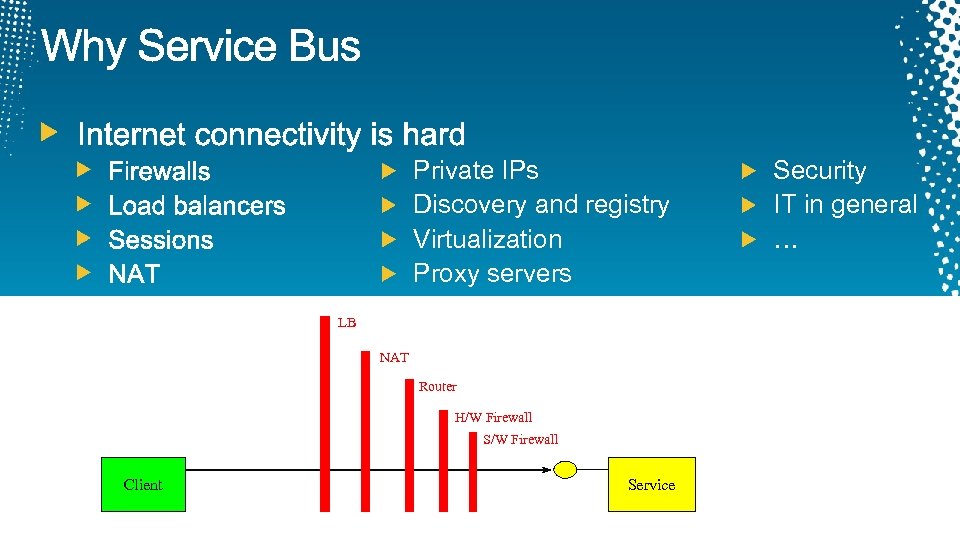 Why Service Bus

Internet connectivity is hard

Firewalls
Load balancers
Sessions
NAT

Private IPs
Discovery and registry
Virtualization
Proxy servers

Security
IT in general
…

LB
NAT
Router
H/W Firewall
S/W Firewall
Client
Service